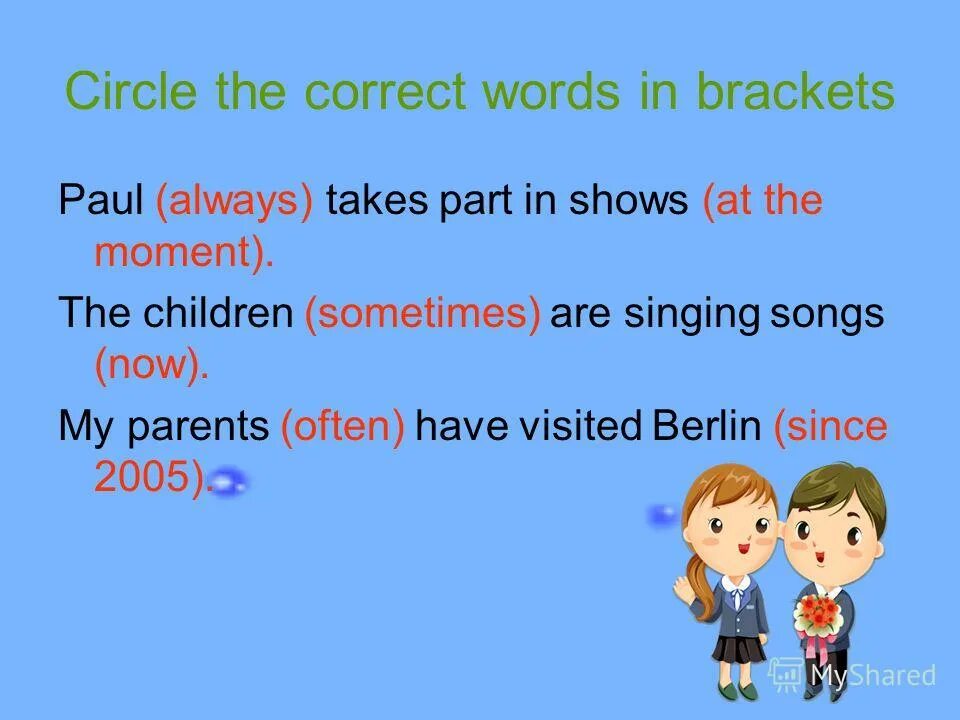 Circle the correct words in brackets

Paul (always) takes part in shows (at the moment).

The children (sometimes) are singing songs (now).

My parents (often) have visited Berlin (since 2005).

MyShared